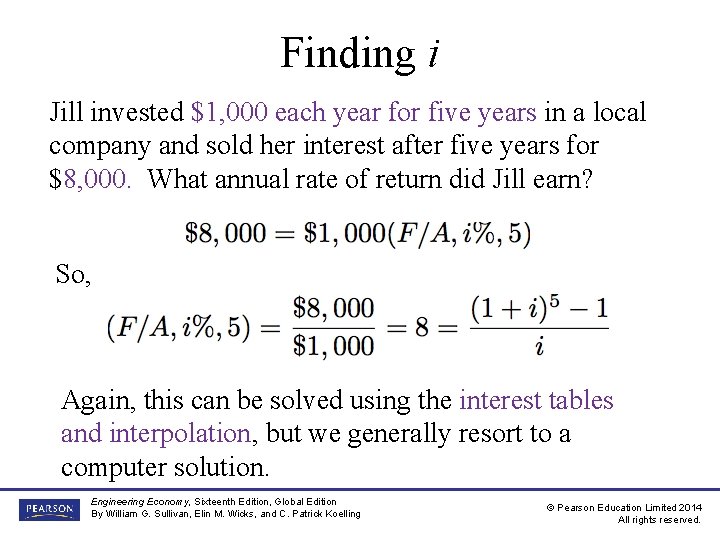 Finding $i$

Jill invested \$1,000 each year for five years in a local company and sold her interest after five years for \$8,000. What annual rate of return did Jill earn?

$\$8,000 = \$1,000(F/A, i\%, 5)$

So,

$(F/A, i\%, 5) = \frac{\$8,000}{\$1,000} = 8 = \frac{(1+i)^5 - 1}{i}$

Again, this can be solved using the interest tables and interpolation, but we generally resort to a computer solution.

PEARSON

Engineering Economy, Sixteenth Edition, Global Edition
By William G. Sullivan, Elin M. Wicks, and C. Patrick Koelling

© Pearson Education Limited 2014
All rights reserved.